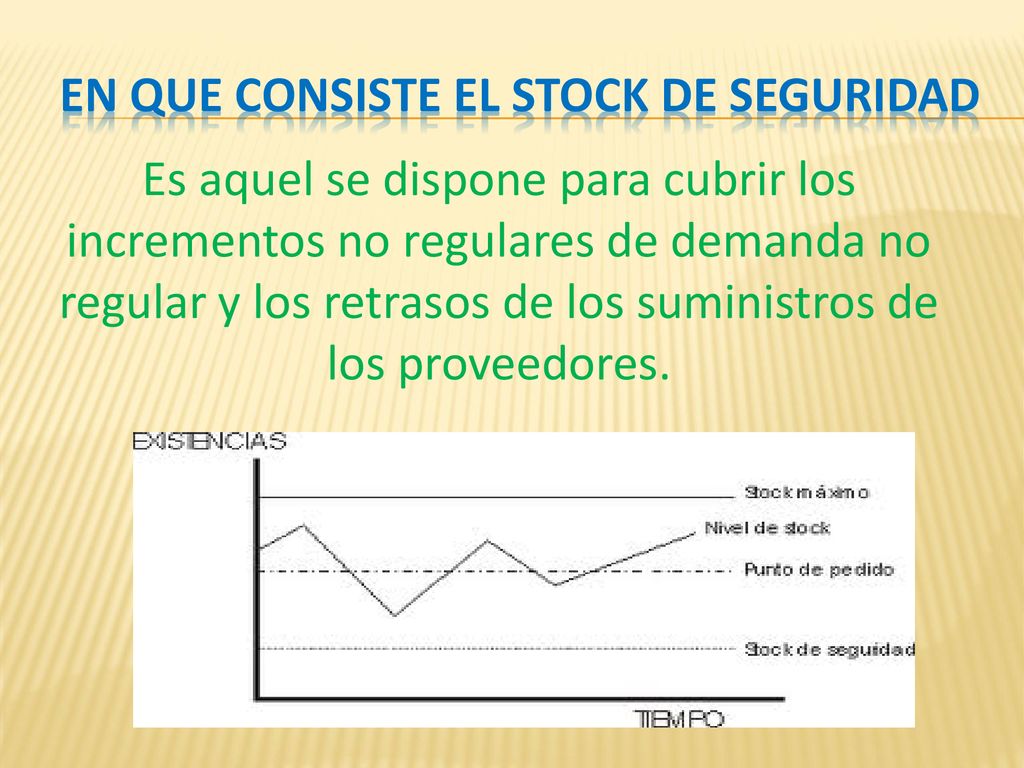 EN QUE CONSISTE EL STOCK DE SEGURIDAD

Es aquel se dispone para cubrir los incrementos no regulares de demanda no regular y los retrasos de los suministros de los proveedores.

EXISTENCIAS

Stock máximo

Nivel de stock

Punto de pedido

Stock de seguridad

TIEMPO